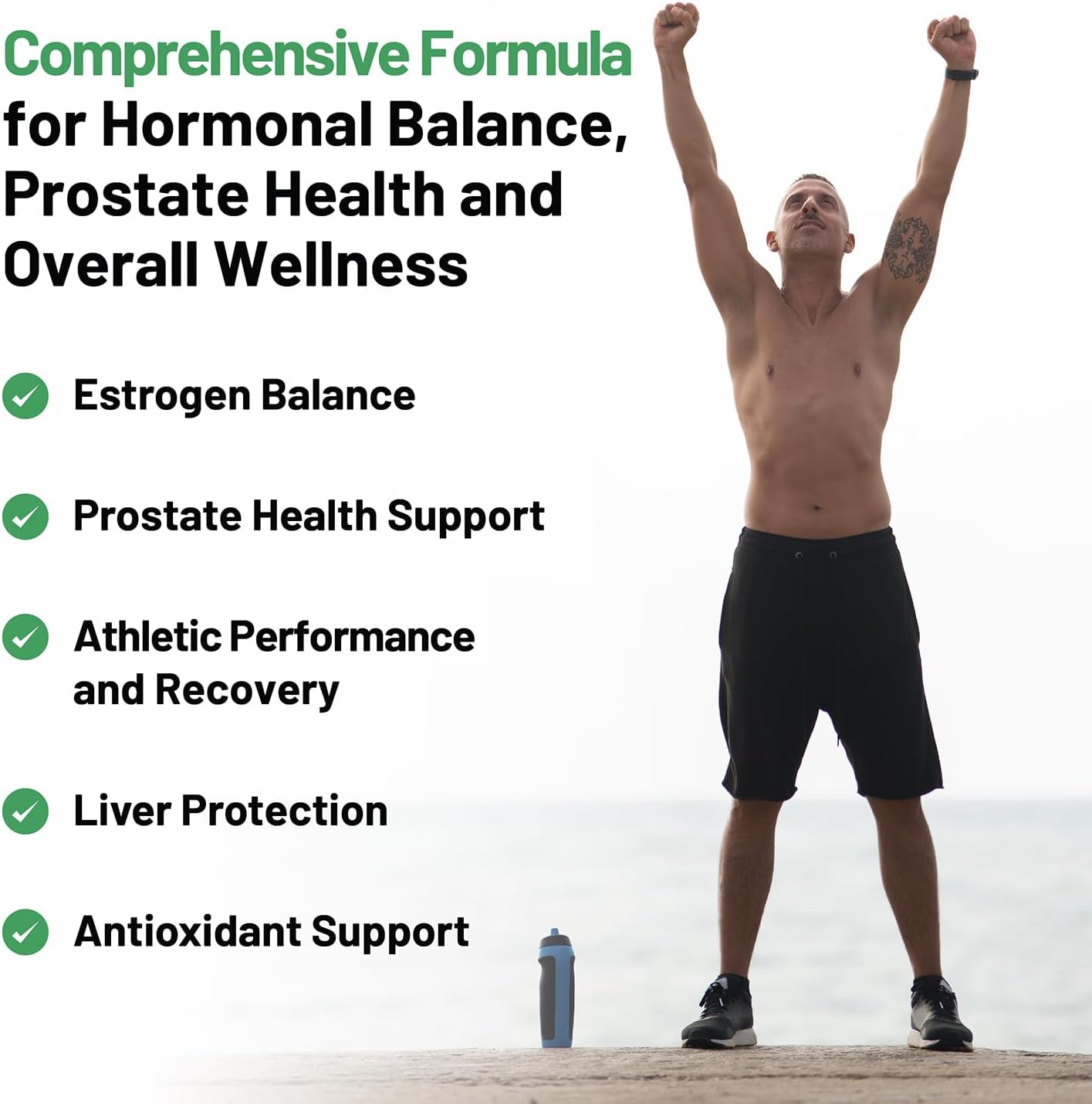 Comprehensive Formula for Hormonal Balance, Prostate Health and Overall Wellness

Estrogen Balance

Prostate Health Support

Athletic Performance and Recovery

Liver Protection

Antioxidant Support